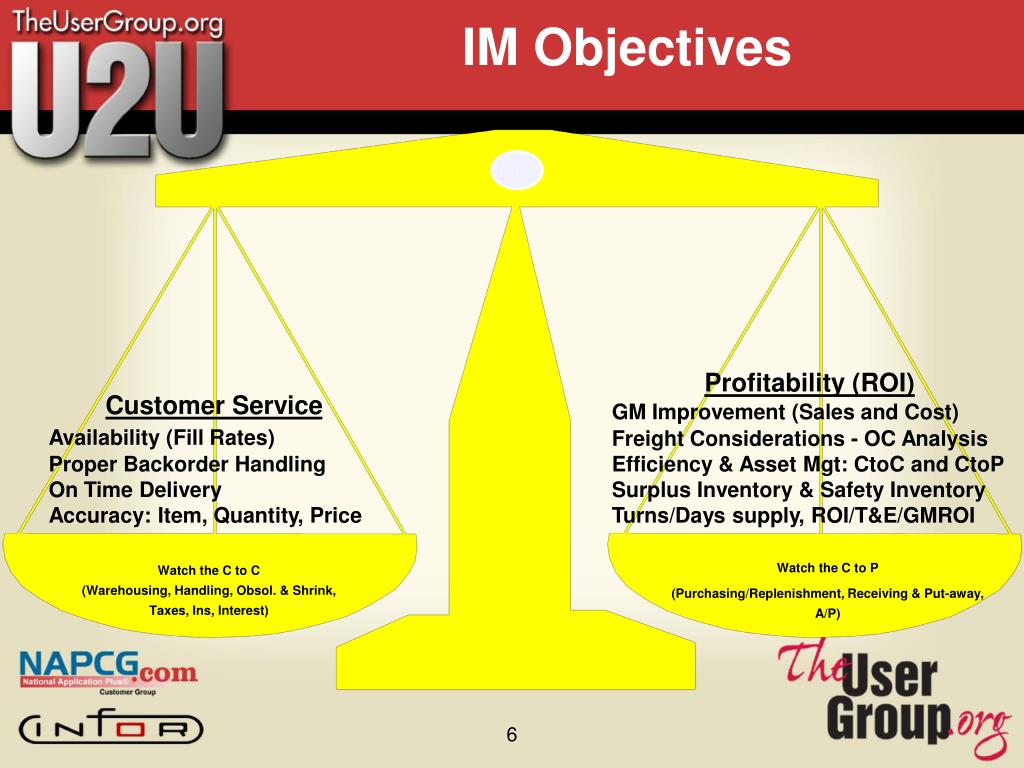 TheUserGroup.org
U2U

IM Objectives

Customer Service
Availability (Fill Rates)
Proper Backorder Handling
On Time Delivery
Accuracy: Item, Quantity, Price

Watch the C to C
(Warehousing, Handling, Obsol. & Shrink, Taxes, Ins, Interest)

Profitability (ROI)
GM Improvement (Sales and Cost)
Freight Considerations - OC Analysis
Efficiency & Asset Mgt: CtoC and CtoP
Surplus Inventory & Safety Inventory
Turns/Days supply, ROI/T&E/GMROI

Watch the C to P
(Purchasing/Replenishment, Receiving & Put-away, A/P)

NAPCG.com
National Application Plus® Customer Group

INFOR

6

The User Group.org